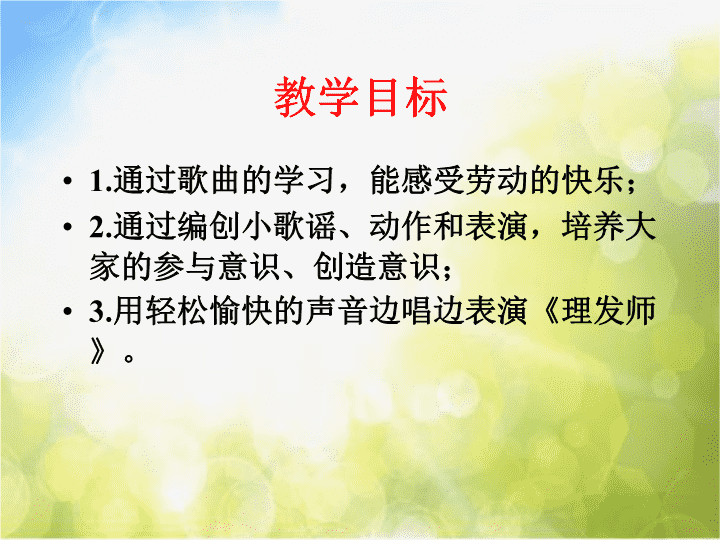 教学目标

• 1.通过歌曲的学习，能感受劳动的快乐；
• 2.通过编创小歌谣、动作和表演，培养大家的参与意识、创造意识；
• 3.用轻松愉快的声音边唱边表演《理发师》。